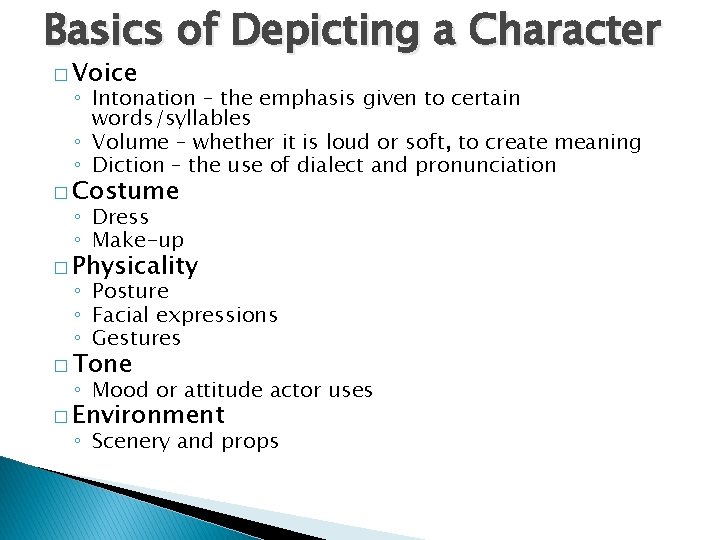 Basics of Depicting a Character

□ Voice
◦ Intonation – the emphasis given to certain words/syllables
◦ Volume – whether it is loud or soft, to create meaning
◦ Diction – the use of dialect and pronunciation

□ Costume
◦ Dress
◦ Make-up

□ Physicality
◦ Posture
◦ Facial expressions
◦ Gestures

□ Tone
◦ Mood or attitude actor uses

□ Environment
◦ Scenery and props